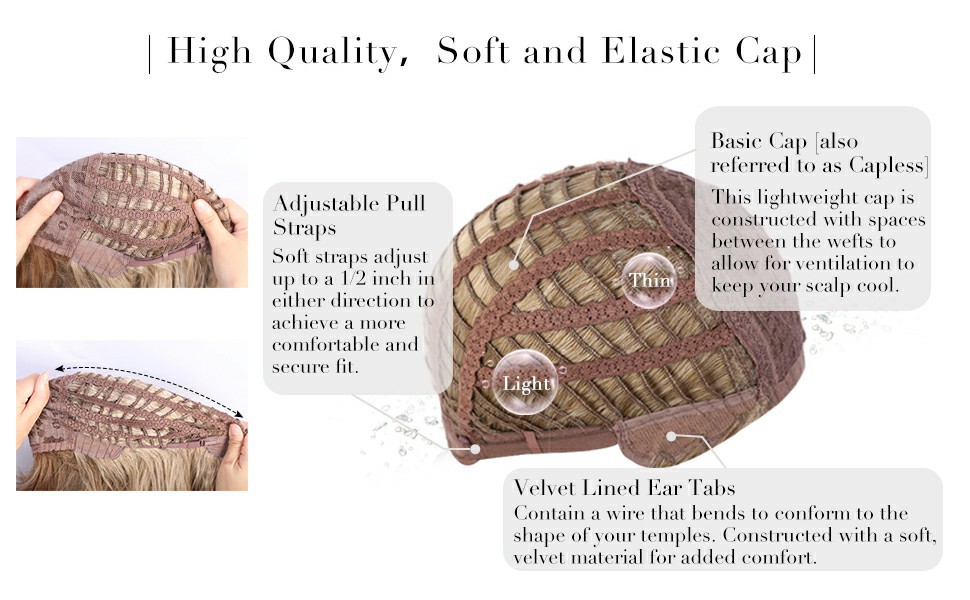 | High Quality, Soft and Elastic Cap |

Adjustable Pull Straps
Soft straps adjust up to a 1/2 inch in either direction to achieve a more comfortable and secure fit.

Basic Cap [also referred to as Capless]
This lightweight cap is constructed with spaces between the wefts to allow for ventilation to keep your scalp cool.

Thin

Light

Velvet Lined Ear Tabs
Contain a wire that bends to conform to the shape of your temples. Constructed with a soft, velvet material for added comfort.